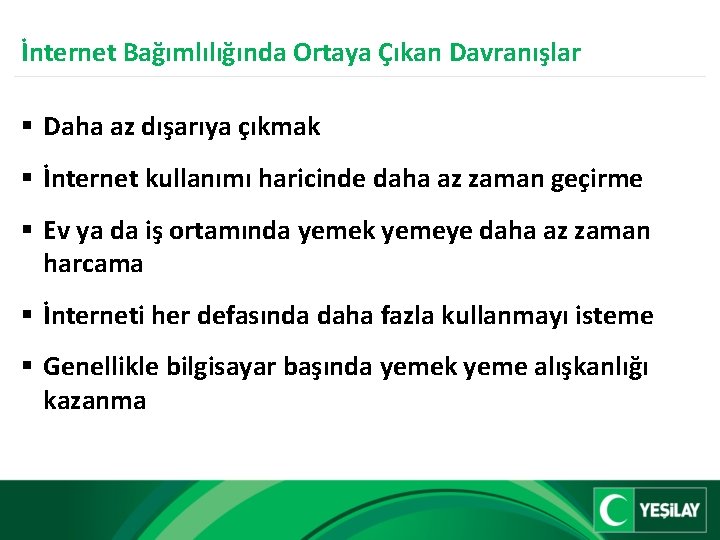 İnternet Bağımlılığında Ortaya Çıkan Davranışlar

▪ Daha az dışarıya çıkmak

▪ İnternet kullanımı haricinde daha az zaman geçirme

▪ Ev ya da iş ortamında yemek yemeye daha az zaman harcama

▪ İnterneti her defasında daha fazla kullanmayı isteme

▪ Genellikle bilgisayar başında yemek yeme alışkanlığı kazanma

YEŞİLAY